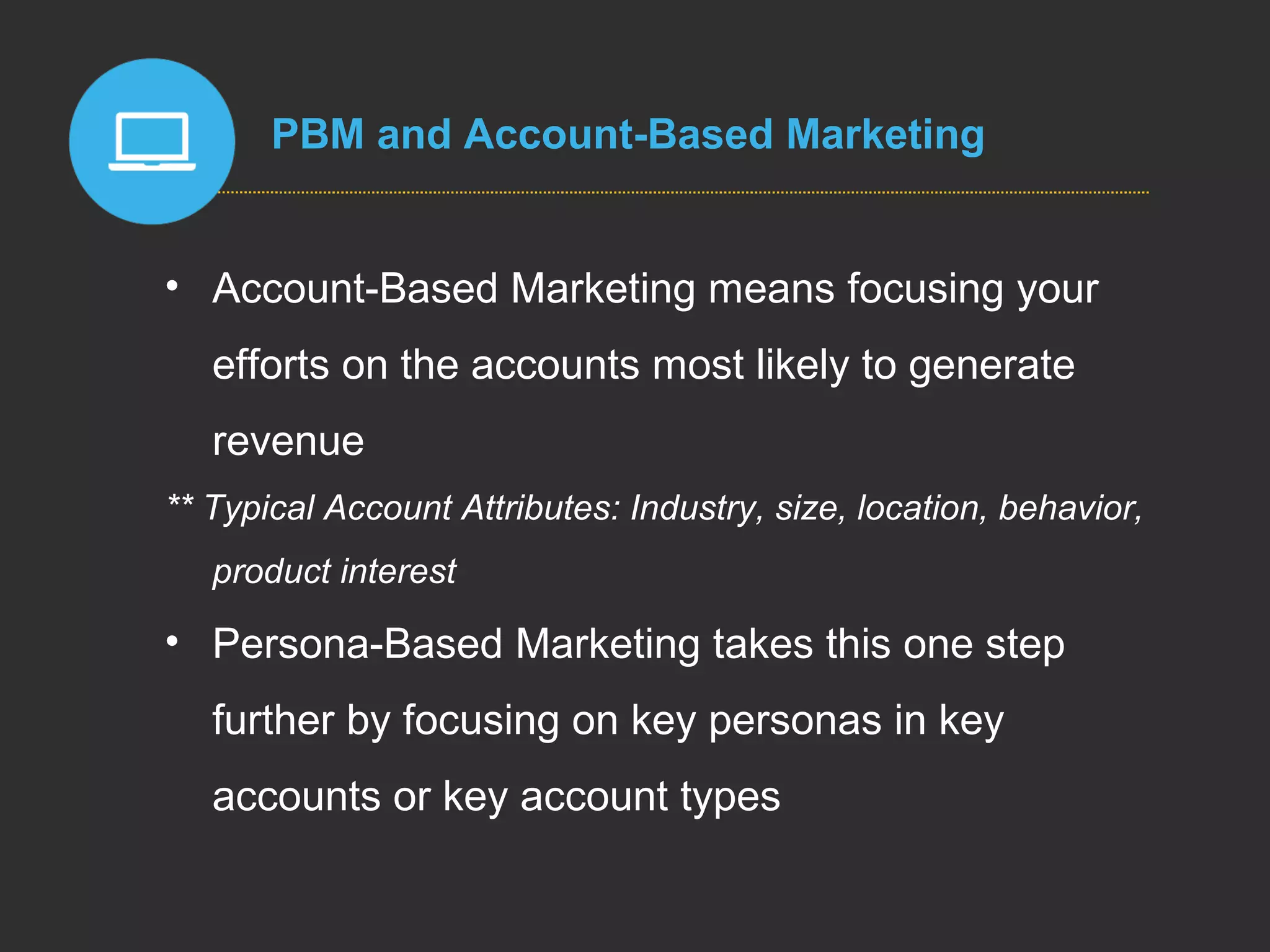 PBM and Account-Based Marketing

• Account-Based Marketing means focusing your efforts on the accounts most likely to generate revenue

** Typical Account Attributes: Industry, size, location, behavior, product interest

• Persona-Based Marketing takes this one step further by focusing on key personas in key accounts or key account types